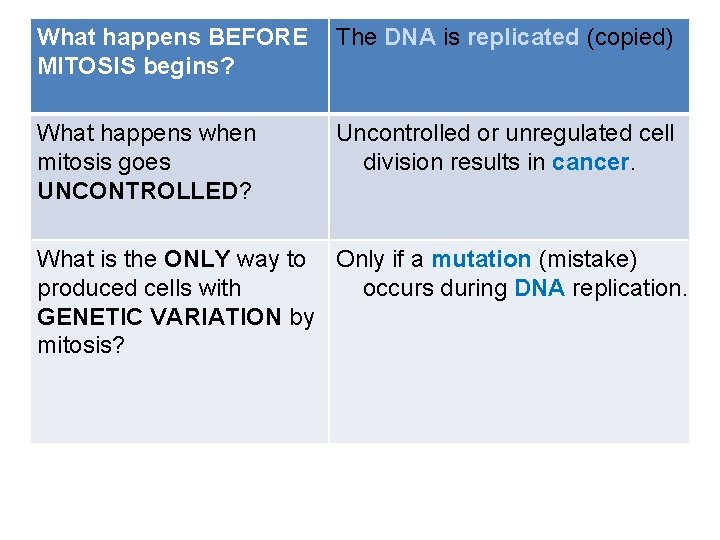 | What happens BEFORE MITOSIS begins? | The DNA is replicated (copied) |
|---|---|
| What happens when mitosis goes UNCONTROLLED? | Uncontrolled or unregulated cell division results in cancer. |
| What is the ONLY way to produced cells with GENETIC VARIATION by mitosis? | Only if a mutation (mistake) occurs during DNA replication. |